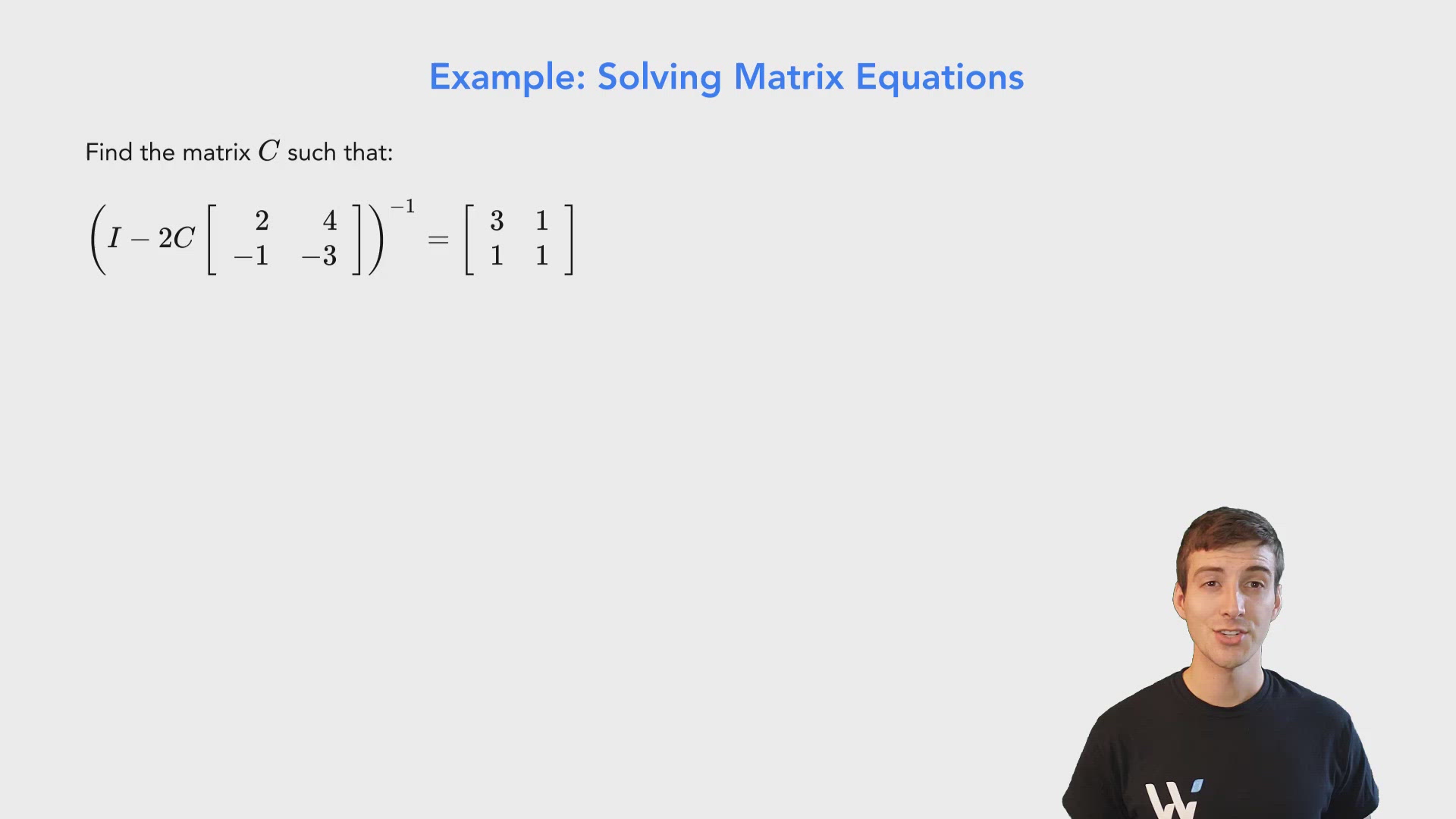 Example: Solving Matrix Equations

Find the matrix $C$ such that:

$\left(I - 2C\begin{bmatrix} 2 & 4 \\ -1 & -3 \end{bmatrix}\right)^{-1} = \begin{bmatrix} 3 & 1 \\ 1 & 1 \end{bmatrix}$